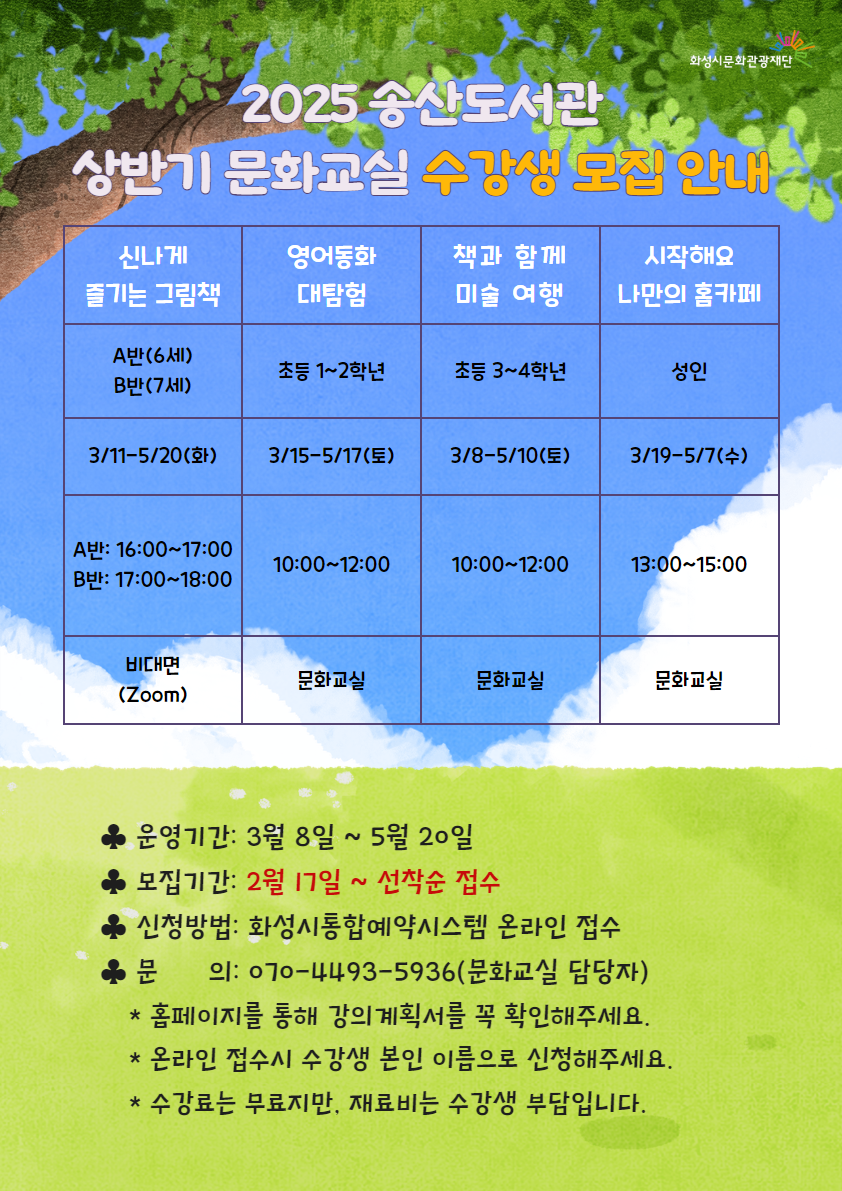 화성시문화관광재단

2025 송산도서관
상반기 문화교실 수강생 모집 안내

| 신나게 즐기는 그림책 | 영어동화 대탐험 | 책과 함께 미술 여행 | 시작해요 나만의 홈카페 |
|---|---|---|---|
| A반(6세) B반(7세) | 초등 1~2학년 | 초등 3~4학년 | 성인 |
| 3/11-5/20(화) | 3/15-5/17(토) | 3/8-5/10(토) | 3/19-5/7(수) |
| A반: 16:00~17:00 B반: 17:00~18:00 | 10:00~12:00 | 10:00~12:00 | 13:00~15:00 |
| 비대면 (Zoom) | 문화교실 | 문화교실 | 문화교실 |

♣ 운영기간: 3월 8일 ~ 5월 20일
♣ 모집기간: 2월 17일 ~ 선착순 접수
♣ 신청방법: 화성시통합예약시스템 온라인 접수
♣ 문 의: 070-4493-5936(문화교실 담당자)
* 홈페이지를 통해 강의계획서를 꼭 확인해주세요.
* 온라인 접수시 수강생 본인 이름으로 신청해주세요.
* 수강료는 무료지만, 재료비는 수강생 부담입니다.